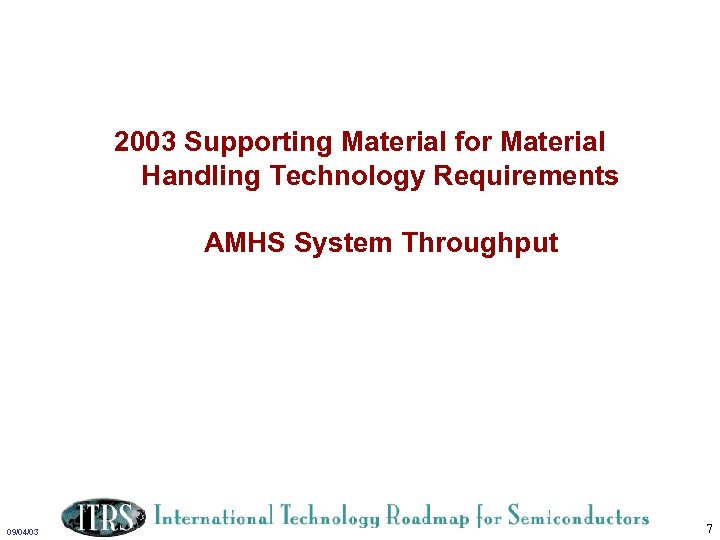 2003 Supporting Material for Material Handling Technology Requirements

AMHS System Throughput

09/04/03

ITRS International Technology Roadmap for Semiconductors

7